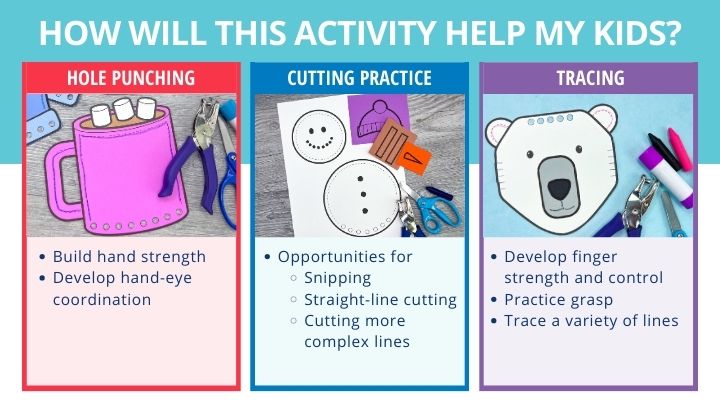 HOW WILL THIS ACTIVITY HELP MY KIDS?

HOLE PUNCHING

- Build hand strength
- Develop hand-eye coordination

CUTTING PRACTICE

- Opportunities for
  - Snipping
  - Straight-line cutting
  - Cutting more complex lines

TRACING

- Develop finger strength and control
- Practice grasp
- Trace a variety of lines